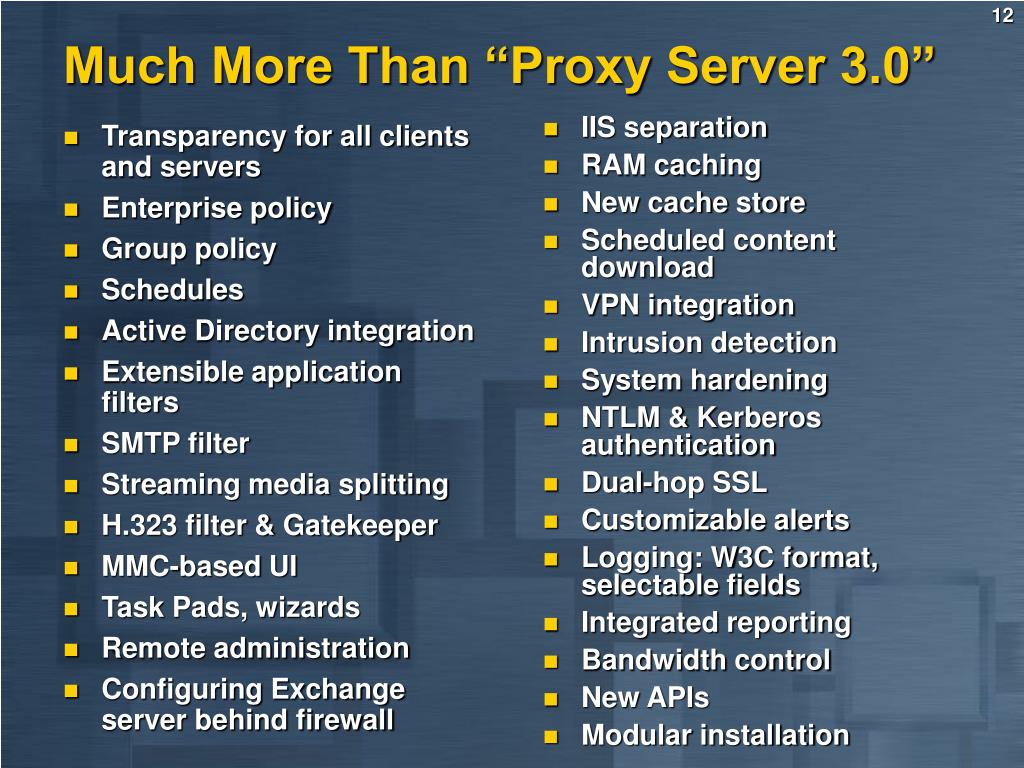 12

Much More Than “Proxy Server 3.0”

- Transparency for all clients and servers
- Enterprise policy
- Group policy
- Schedules
- Active Directory integration
- Extensible application filters
- SMTP filter
- Streaming media splitting
- H.323 filter & Gatekeeper
- MMC-based UI
- Task Pads, wizards
- Remote administration
- Configuring Exchange server behind firewall

- IIS separation
- RAM caching
- New cache store
- Scheduled content download
- VPN integration
- Intrusion detection
- System hardening
- NTLM & Kerberos authentication
- Dual-hop SSL
- Customizable alerts
- Logging: W3C format, selectable fields
- Integrated reporting
- Bandwidth control
- New APIs
- Modular installation